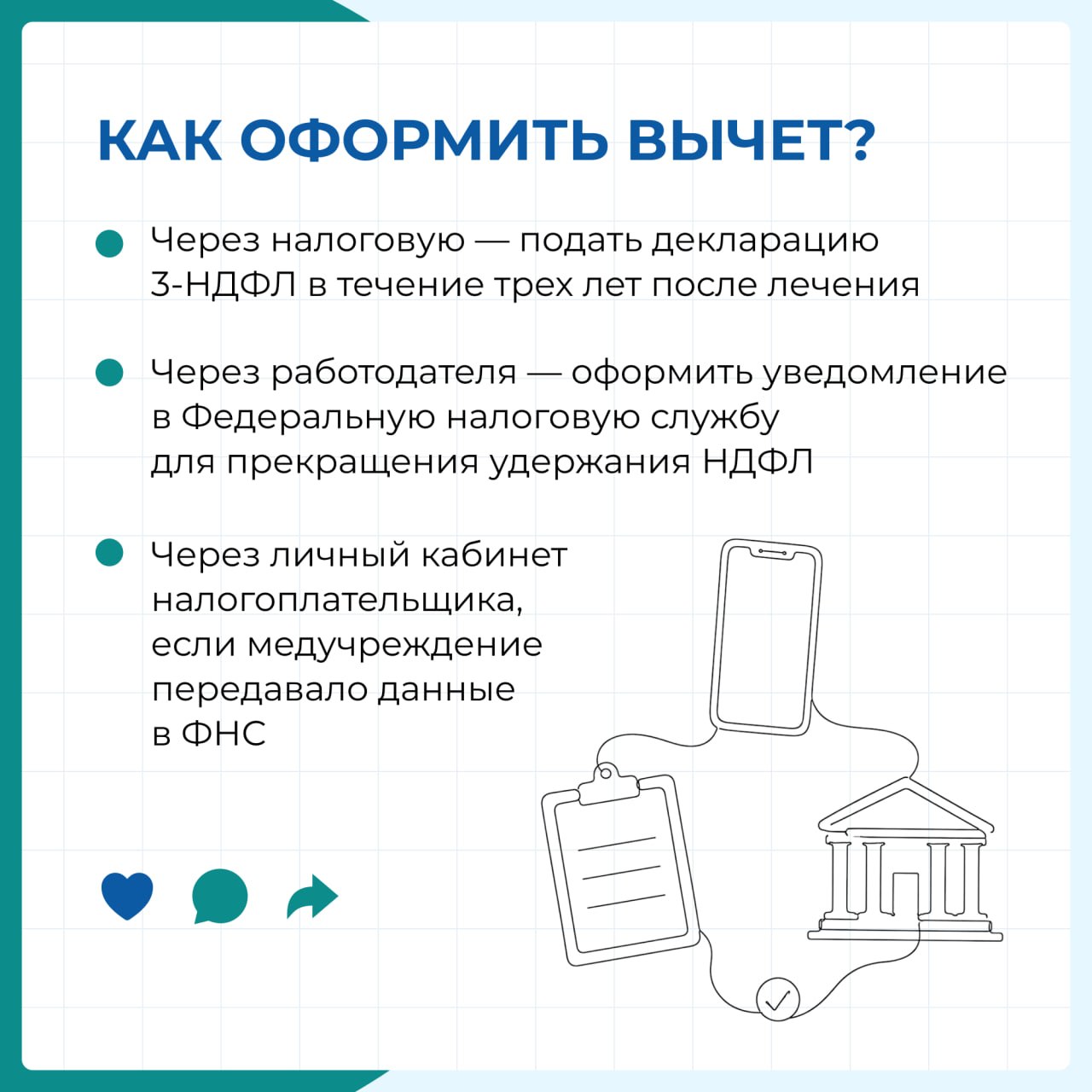 КАК ОФОРМИТЬ ВЫЧЕТ?

Через налоговую — подать декларацию 3-НДФЛ в течение трех лет после лечения

Через работодателя — оформить уведомление в Федеральную налоговую службу для прекращения удержания НДФЛ

Через личный кабинет налогоплательщика, если медучреждение передавало данные в ФНС